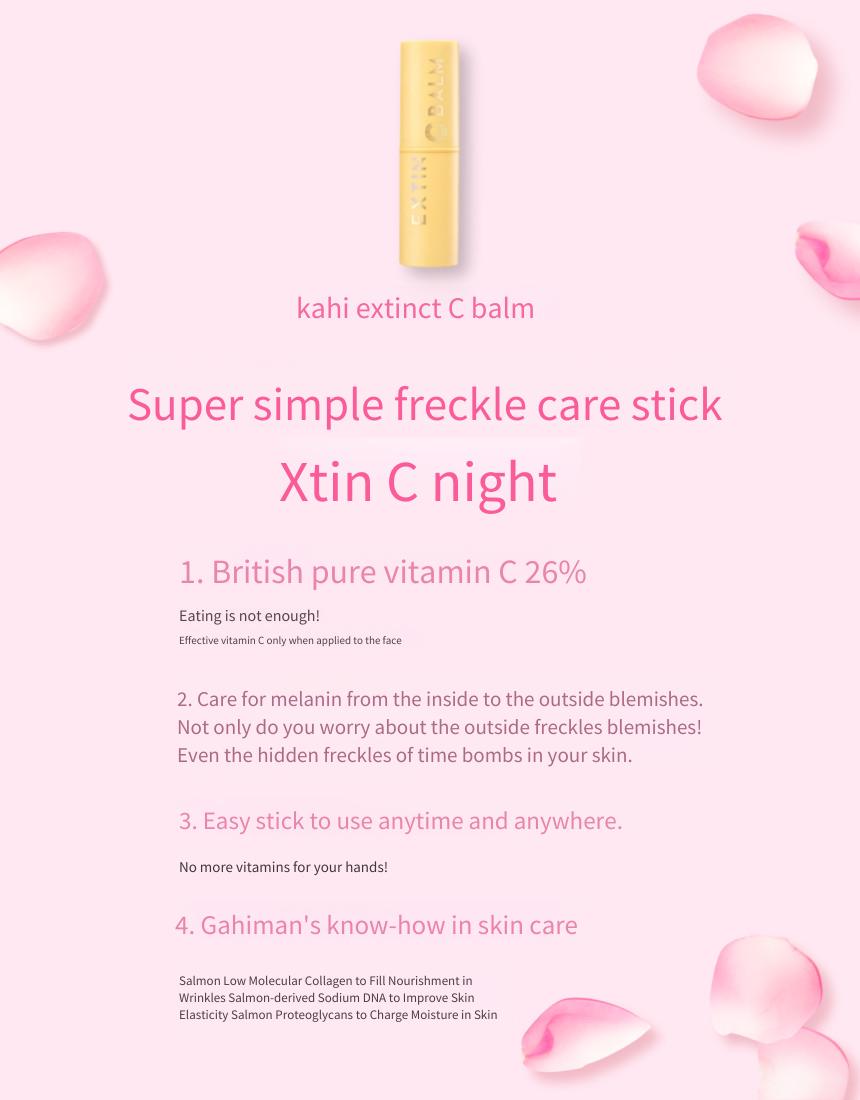 EXTIN C BALM

kahi extinct C balm

Super simple freckle care stick

Xtin C night

1. British pure vitamin C 26%

Eating is not enough!

Effective vitamin C only when applied to the face

2. Care for melanin from the inside to the outside blemishes. Not only do you worry about the outside freckles blemishes! Even the hidden freckles of time bombs in your skin.

3. Easy stick to use anytime and anywhere.

No more vitamins for your hands!

4. Gahiman's know-how in skin care

Salmon Low Molecular Collagen to Fill Nourishment in Wrinkles Salmon-derived Sodium DNA to Improve Skin Elasticity Salmon Proteoglycans to Charge Moisture in Skin